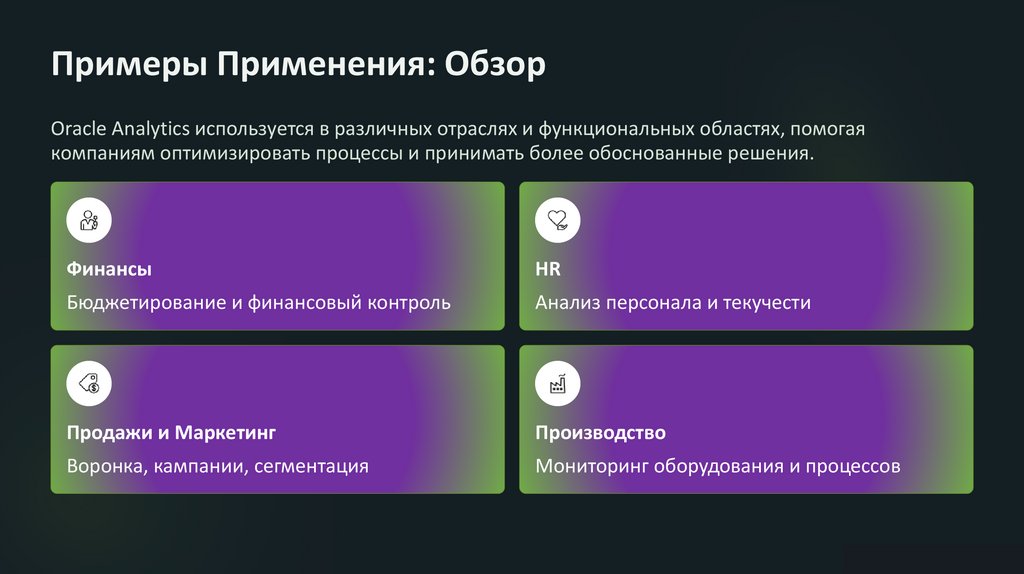 Примеры Применения: Обзор

Oracle Analytics используется в различных отраслях и функциональных областях, помогая компаниям оптимизировать процессы и принимать более обоснованные решения.

Финансы

Бюджетирование и финансовый контроль

HR

Анализ персонала и текучести

Продажи и Маркетинг

Воронка, кампании, сегментация

Производство

Мониторинг оборудования и процессов